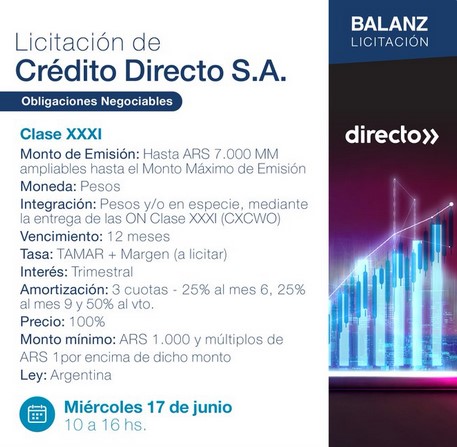 Licitación de
Crédito Directo S.A.

Obligaciones Negociables

Clase XXXI

Monto de Emisión: Hasta ARS 7.000 MM ampliables hasta el Monto Máximo de Emisión

Moneda: Pesos

Integración: Pesos y/o en especie, mediante la entrega de las ON Clase XXXI (CXCWO)

Vencimiento: 12 meses

Tasa: TAMAR + Margen (a licitar)

Interés: Trimestral

Amortización: 3 cuotas - 25% al mes 6, 25% al mes 9 y 50% al vto.

Precio: 100%

Monto mínimo: ARS 1.000 y múltiplos de ARS 1por encima de dicho monto

Ley: Argentina

Miércoles 17 de junio
10 a 16 hs.

BALANZ
LICITACIÓN

directo»